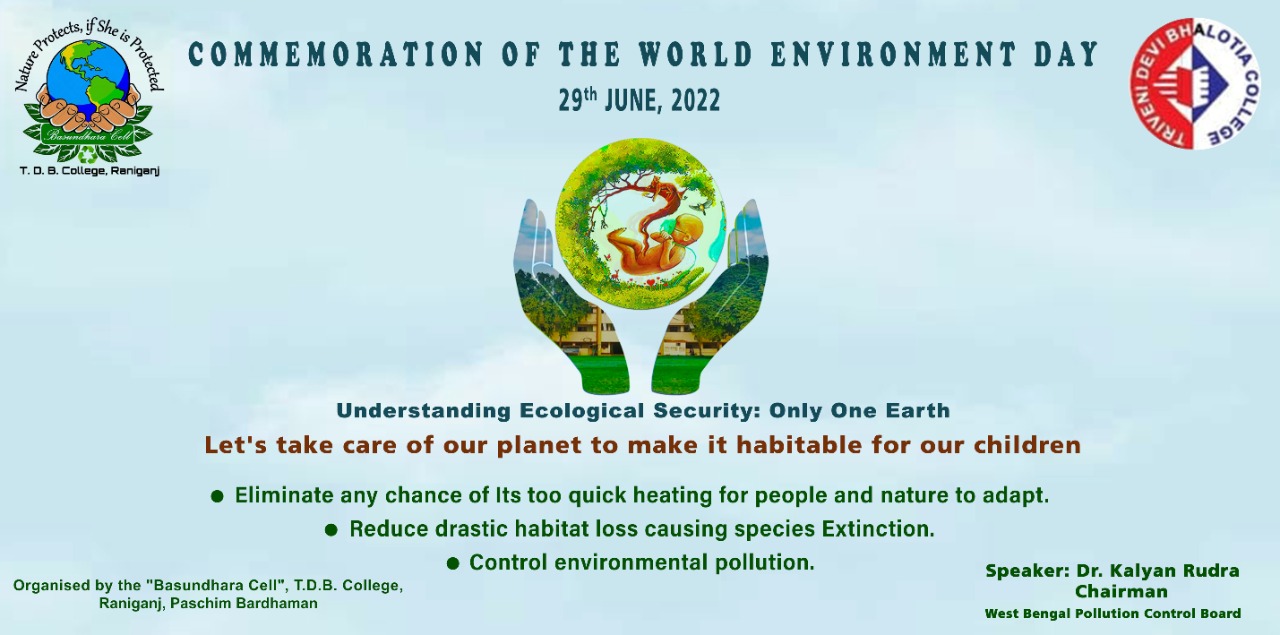 Nature Protects, if She is Protected
Basundhara Cell
T. D. B. College, Raniganj

COMMEMORATION OF THE WORLD ENVIRONMENT DAY

29th JUNE, 2022

TRIVENI DEVI BHALOTIA COLLEGE

Understanding Ecological Security: Only One Earth

Let's take care of our planet to make it habitable for our children

● Eliminate any chance of Its too quick heating for people and nature to adapt.

● Reduce drastic habitat loss causing species Extinction.

● Control environmental pollution.

Organised by the "Basundhara Cell", T.D.B. College, Raniganj, Paschim Bardhaman

Speaker: Dr. Kalyan Rudra
Chairman
West Bengal Pollution Control Board